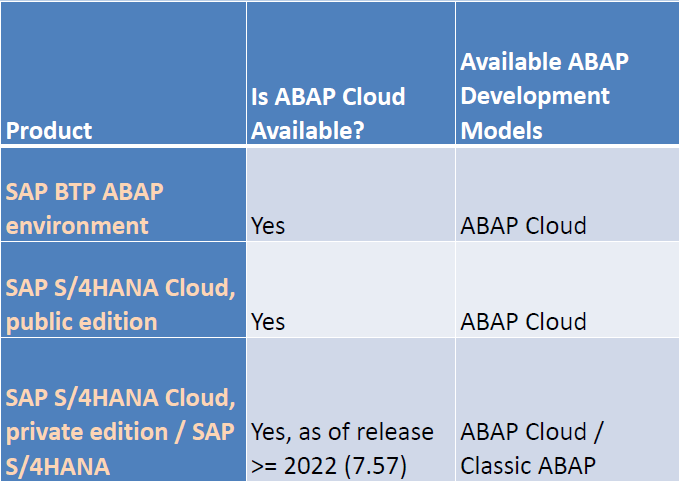 | Product | Is ABAP Cloud Available? | Available ABAP Development Models |
|---|---|---|
| SAP BTP ABAP environment | Yes | ABAP Cloud |
| SAP S/4HANA Cloud, public edition | Yes | ABAP Cloud |
| SAP S/4HANA Cloud, private edition / SAP S/4HANA | Yes, as of release >= 2022 (7.57) | ABAP Cloud / Classic ABAP |